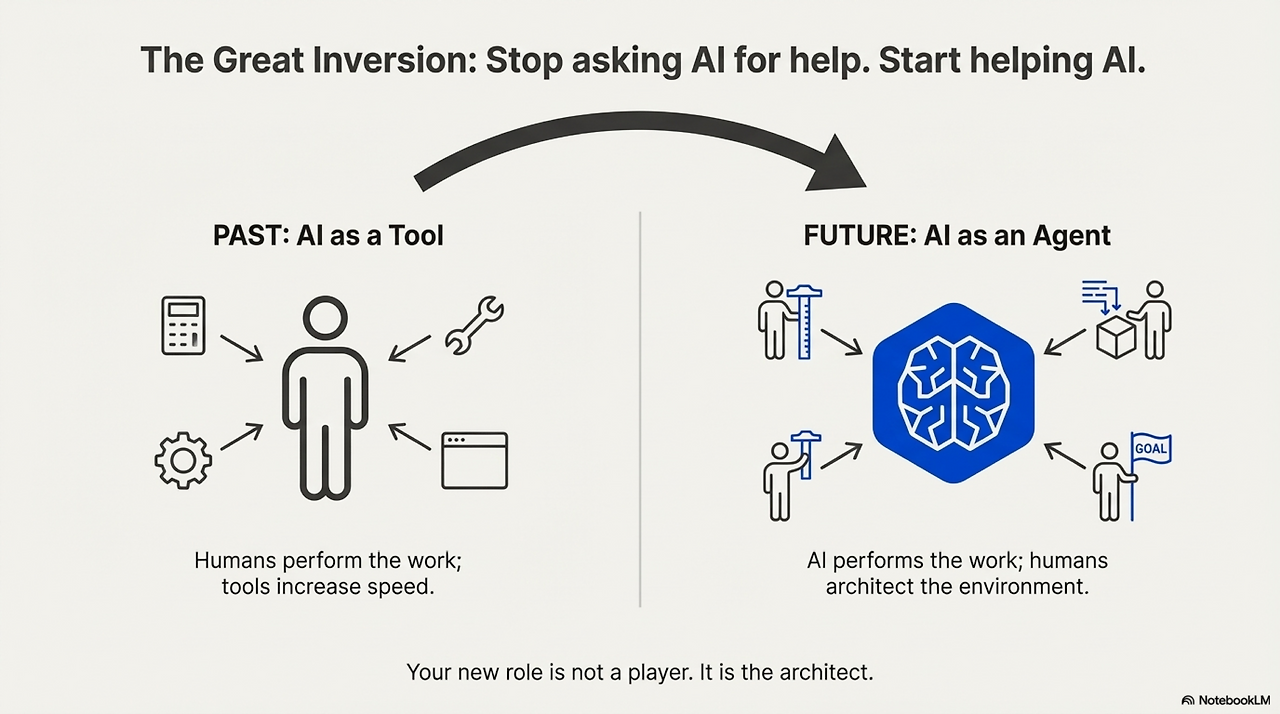 The Great Inversion: Stop asking AI for help. Start helping AI.

PAST: AI as a Tool

Humans perform the work; tools increase speed.

FUTURE: AI as an Agent

GOAL

AI performs the work; humans architect the environment.

Your new role is not a player. It is the architect.

NotebookLM